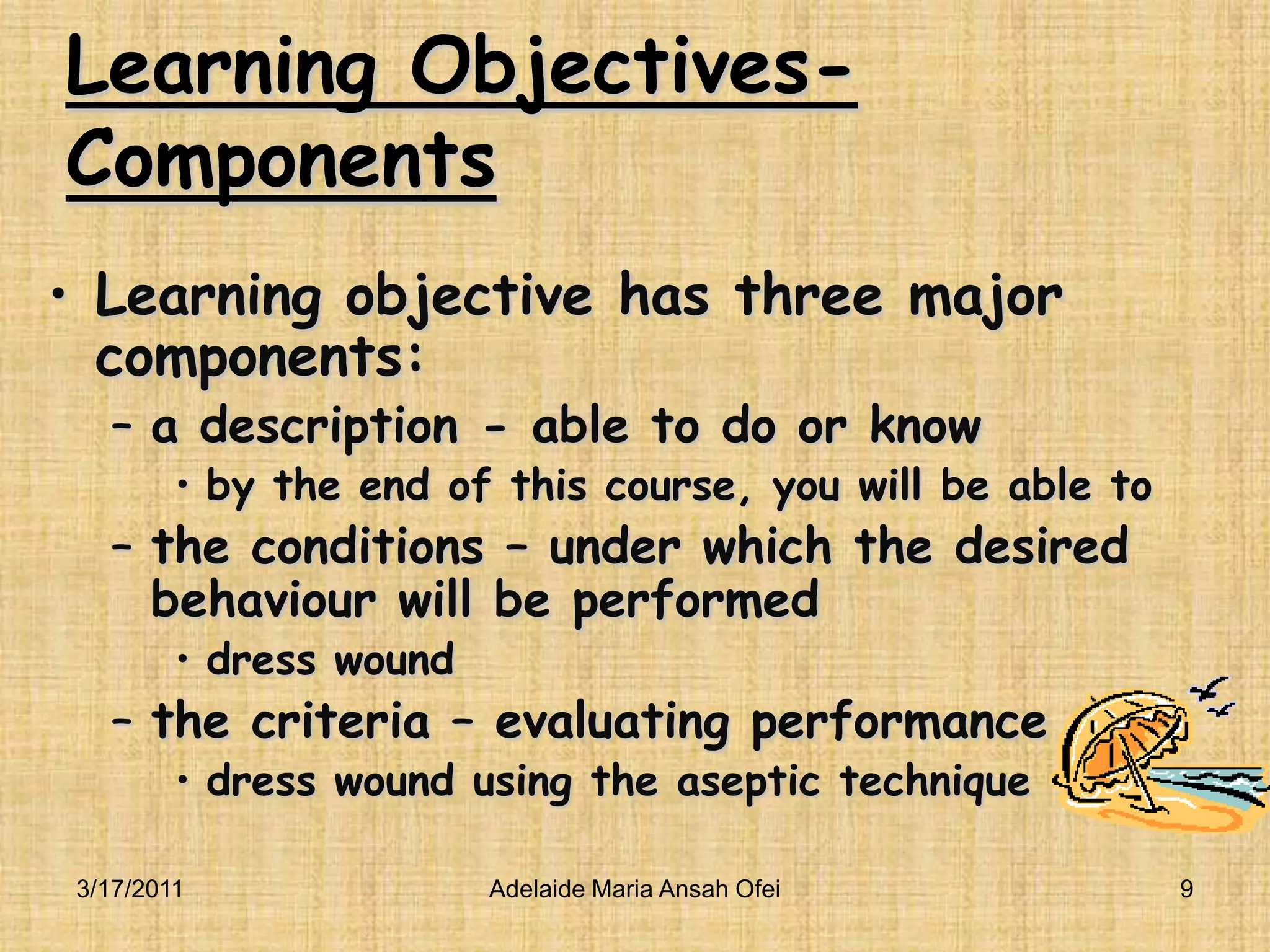 Learning Objectives-Components

• Learning objective has three major components:
– a description - able to do or know
• by the end of this course, you will be able to
– the conditions – under which the desired behaviour will be performed
• dress wound
– the criteria – evaluating performance
• dress wound using the aseptic technique

3/17/2011
Adelaide Maria Ansah Ofei
9